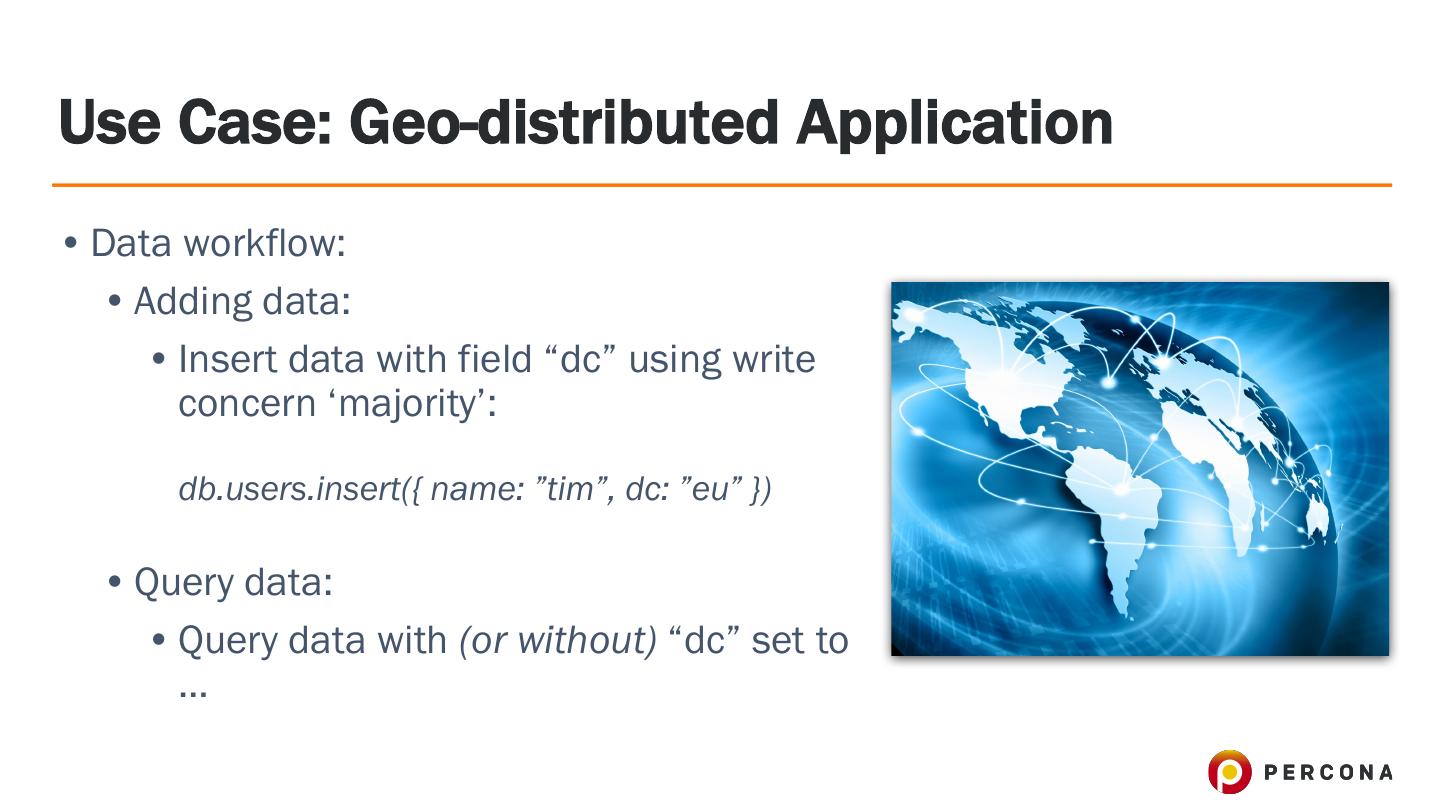 Use Case: Geo-distributed Application

• Data workflow:

• Adding data:

• Insert data with field “dc” using write concern ‘majority’:

db.users.insert({ name: ”tim”, dc: ”eu” })

• Query data:

• Query data with (or without) “dc” set to …

PERCONA